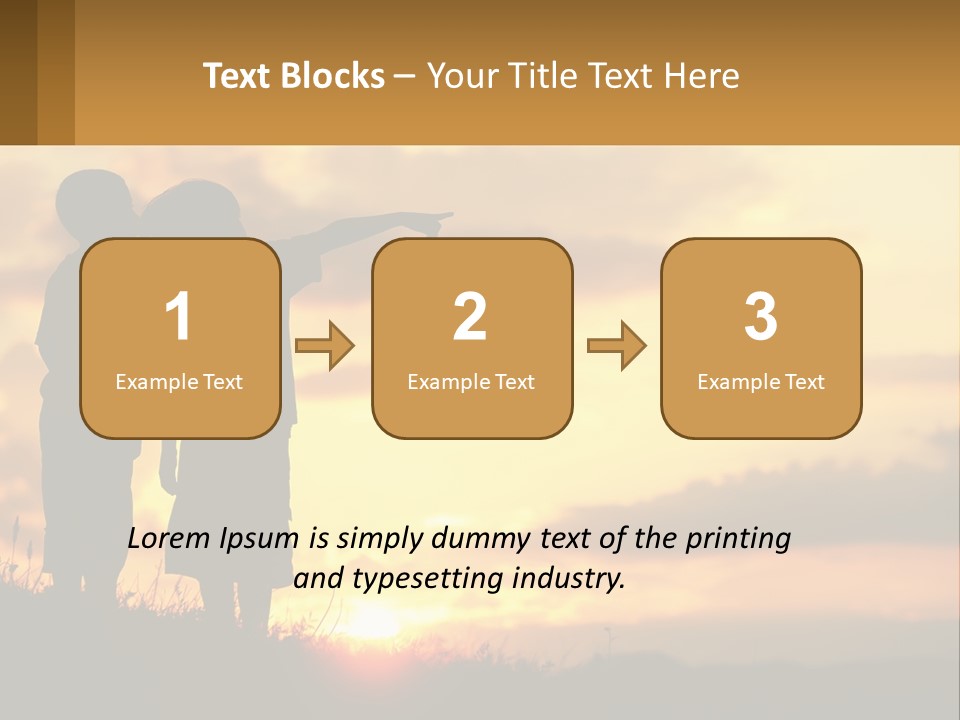 Text Blocks – Your Title Text Here

1
Example Text

2
Example Text

3
Example Text

Lorem Ipsum is simply dummy text of the printing and typesetting industry.